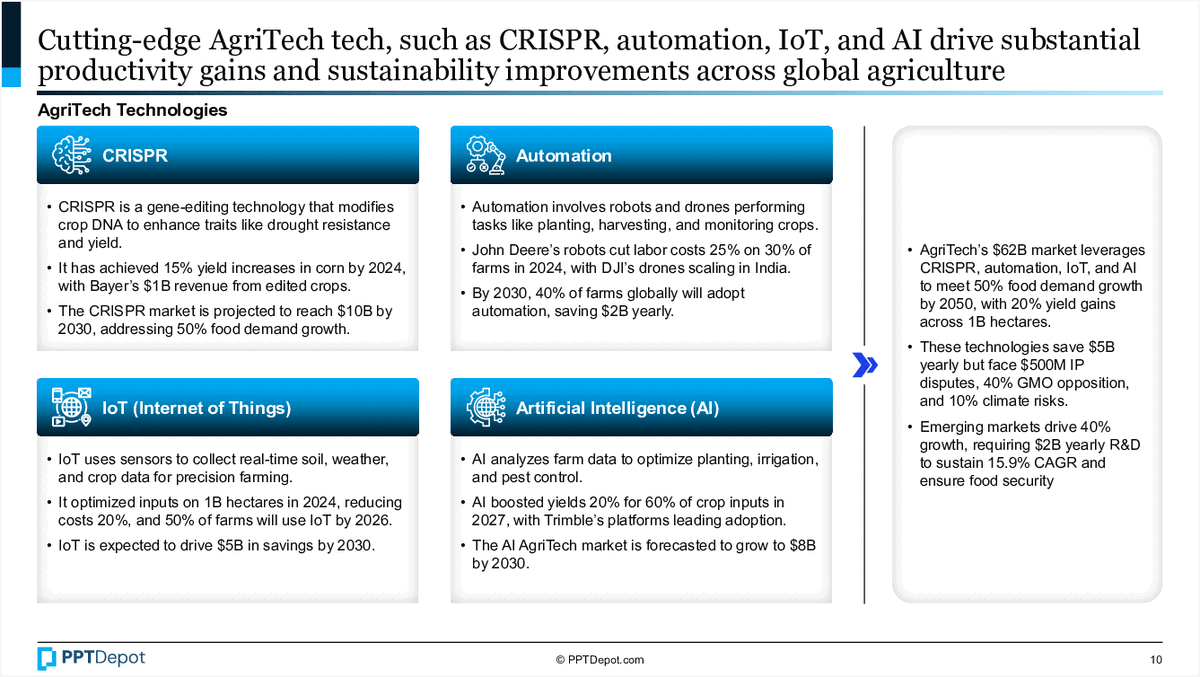 Cutting-edge AgriTech tech, such as CRISPR, automation, IoT, and AI drive substantial productivity gains and sustainability improvements across global agriculture

AgriTech Technologies

CRISPR

• CRISPR is a gene-editing technology that modifies crop DNA to enhance traits like drought resistance and yield.
• It has achieved 15% yield increases in corn by 2024, with Bayer's $1B revenue from edited crops.
• The CRISPR market is projected to reach $10B by 2030, addressing 50% food demand growth.

Automation

• Automation involves robots and drones performing tasks like planting, harvesting, and monitoring crops.
• John Deere's robots cut labor costs 25% on 30% of farms in 2024, with DJI's drones scaling in India.
• By 2030, 40% of farms globally will adopt automation, saving $2B yearly.

IoT (Internet of Things)

• IoT uses sensors to collect real-time soil, weather, and crop data for precision farming.
• It optimized inputs on 1B hectares in 2024, reducing costs 20%, and 50% of farms will use IoT by 2026.
• IoT is expected to drive $5B in savings by 2030.

Artificial Intelligence (AI)

• AI analyzes farm data to optimize planting, irrigation, and pest control.
• AI boosted yields 20% for 60% of crop inputs in 2027, with Trimble's platforms leading adoption.
• The AI AgriTech market is forecasted to grow to $8B by 2030.

• AgriTech's $62B market leverages CRISPR, automation, IoT, and AI to meet 50% food demand growth by 2050, with 20% yield gains across 1B hectares.
• These technologies save $5B yearly but face $500M IP disputes, 40% GMO opposition, and 10% climate risks.
• Emerging markets drive 40% growth, requiring $2B yearly R&D to sustain 15.9% CAGR and ensure food security

PPTDepot

© PPTDepot.com

10